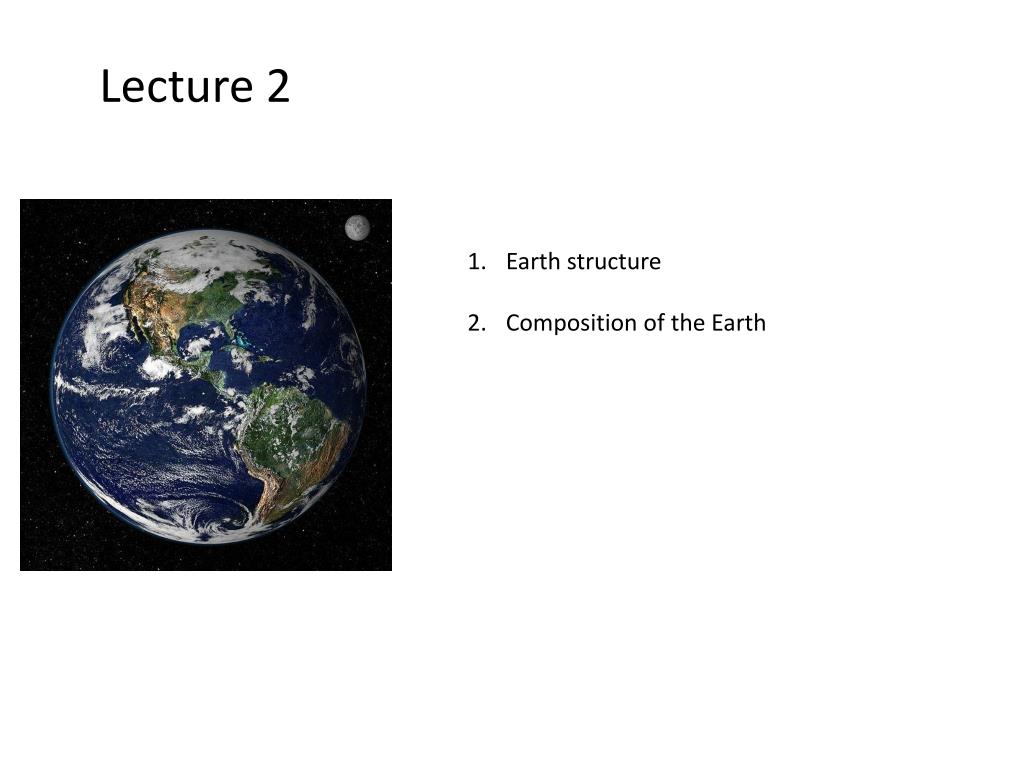 Lecture 2

1. Earth structure

2. Composition of the Earth